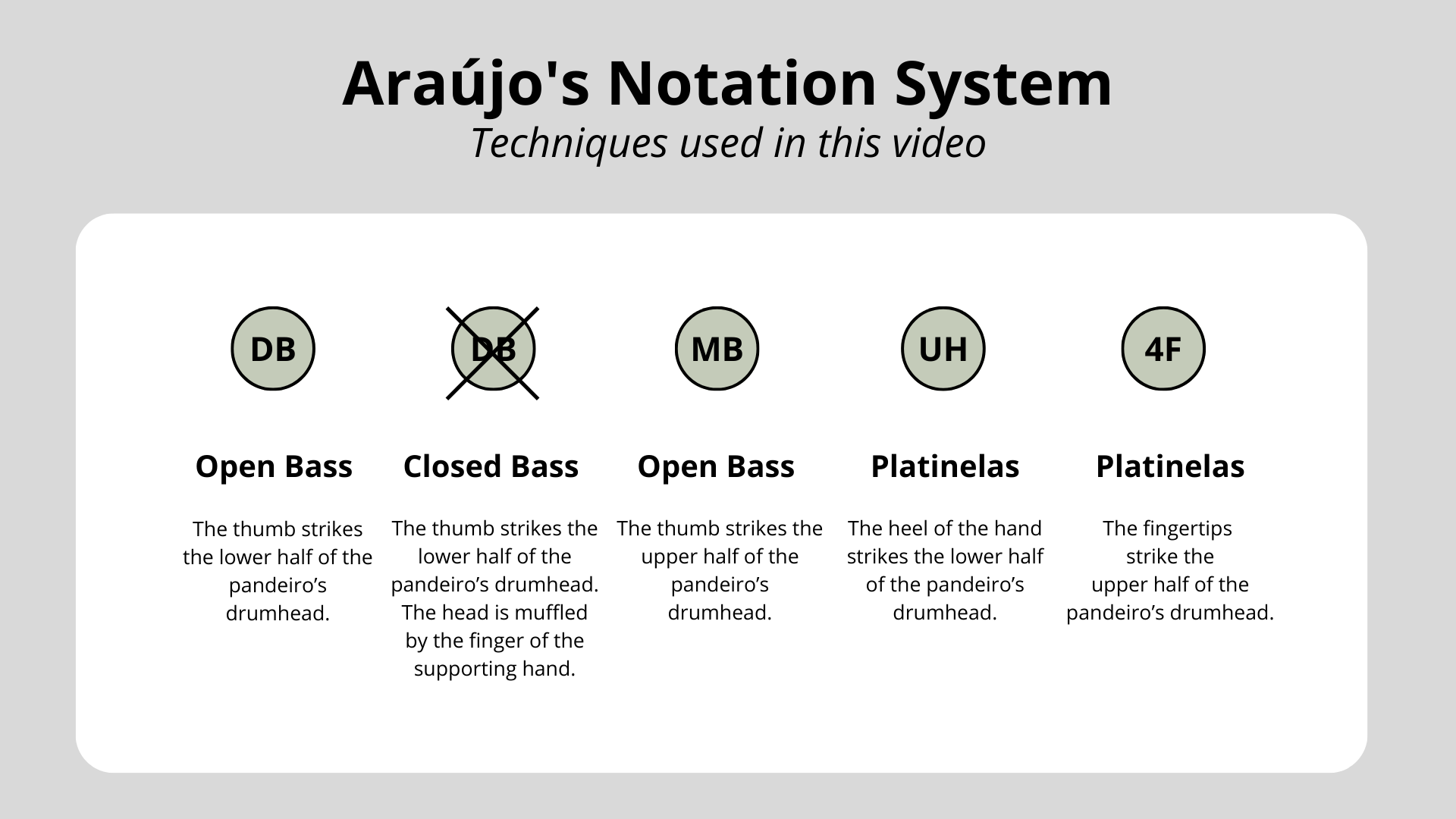 Araújo's Notation System

Techniques used in this video

DB

Open Bass

The thumb strikes the lower half of the pandeiro's drumhead.

DB

Closed Bass

The thumb strikes the lower half of the pandeiro's drumhead. The head is muffled by the finger of the supporting hand.

MB

Open Bass

The thumb strikes the upper half of the pandeiro's drumhead.

UH

Platinelas

The heel of the hand strikes the lower half of the pandeiro's drumhead.

4F

Platinelas

The fingertips strike the upper half of the pandeiro's drumhead.